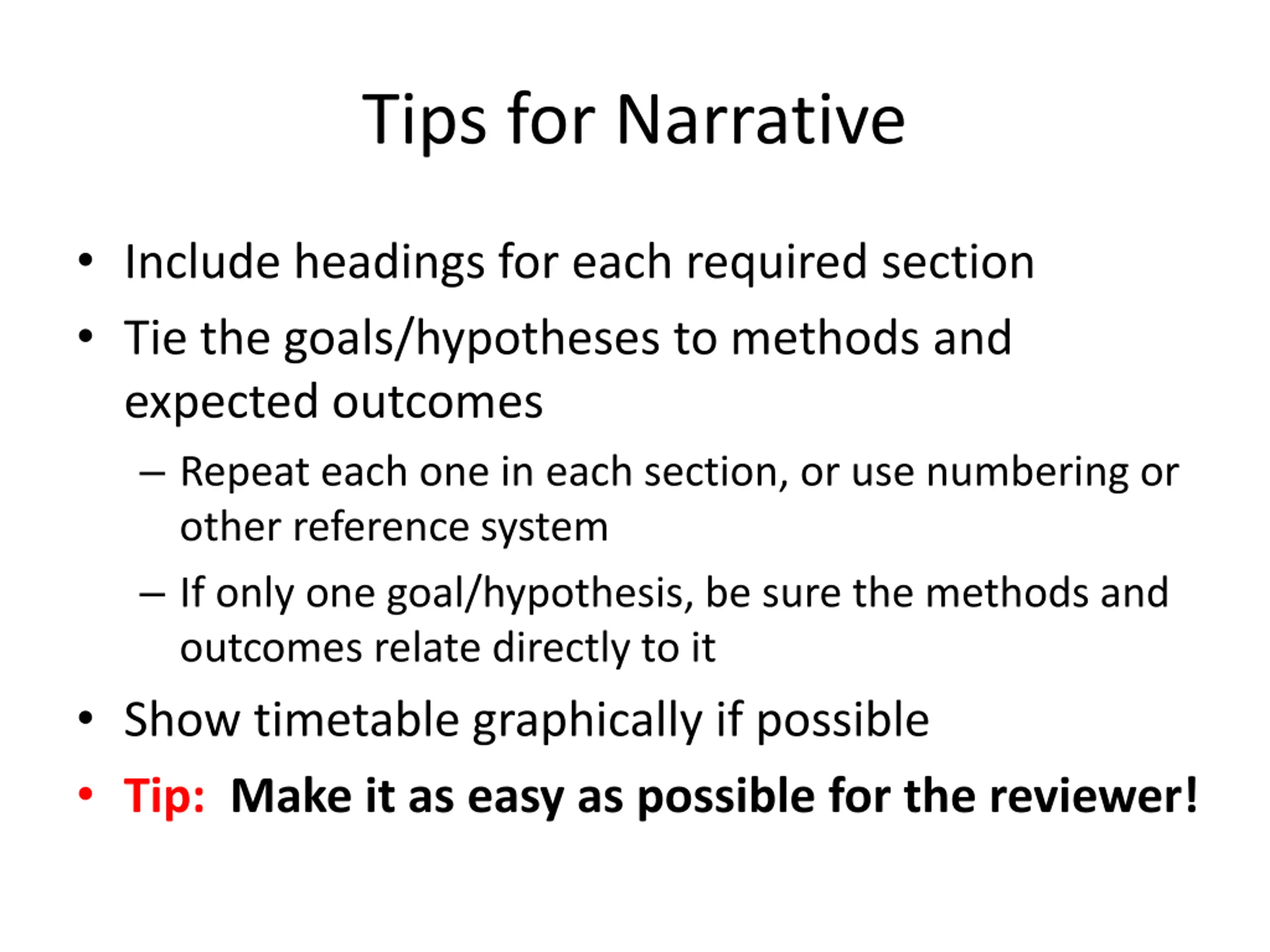 Tips for Narrative

• Include headings for each required section
• Tie the goals/hypotheses to methods and expected outcomes
  – Repeat each one in each section, or use numbering or other reference system
  – If only one goal/hypothesis, be sure the methods and outcomes relate directly to it
• Show timetable graphically if possible
• Tip: Make it as easy as possible for the reviewer!